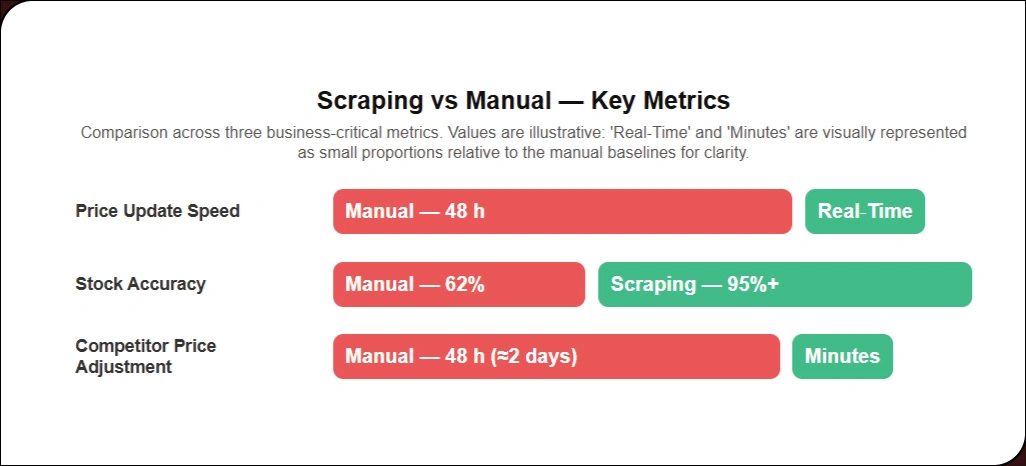 Scraping vs Manual — Key Metrics

Comparison across three business-critical metrics. Values are illustrative: 'Real-Time' and 'Minutes' are visually represented as small proportions relative to the manual baselines for clarity.

Price Update Speed
Manual — 48 h
Real-Time

Stock Accuracy
Manual — 62%
Scraping — 95%+

Competitor Price Adjustment
Manual — 48 h (≈2 days)
Minutes